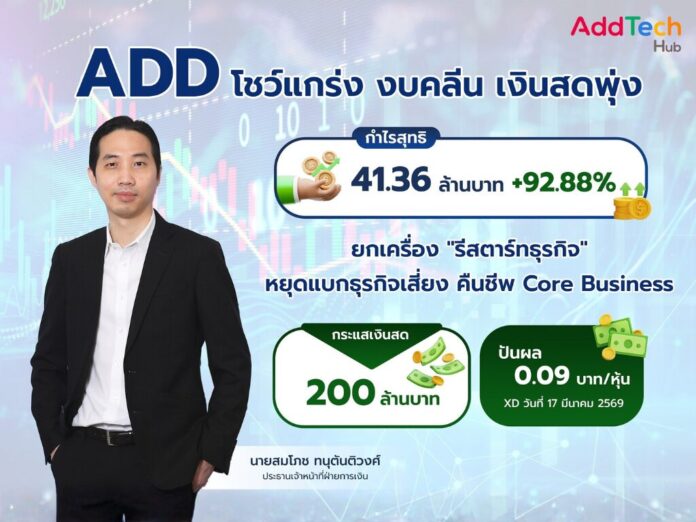 AddTech Hub

ADD โชว์แกร่ง งบคลีน เงินสดพุ่ง

กำไรสุทธิ
41.36 ล้านบาท +92.88%

ยกเครื่อง "รีสตาร์ทธุรกิจ"
หยุดแบกธุรกิจเสี่ยง คืนชีพ Core Business

กระแสเงินสด
200 ล้านบาท

ปันผล
0.09 บาท/หุ้น
XD วันที่ 17 มีนาคม 2569

นายสมโภช ทนุตันติวงศ์
ประธานเจ้าหน้าที่ฝ่ายการเงิน